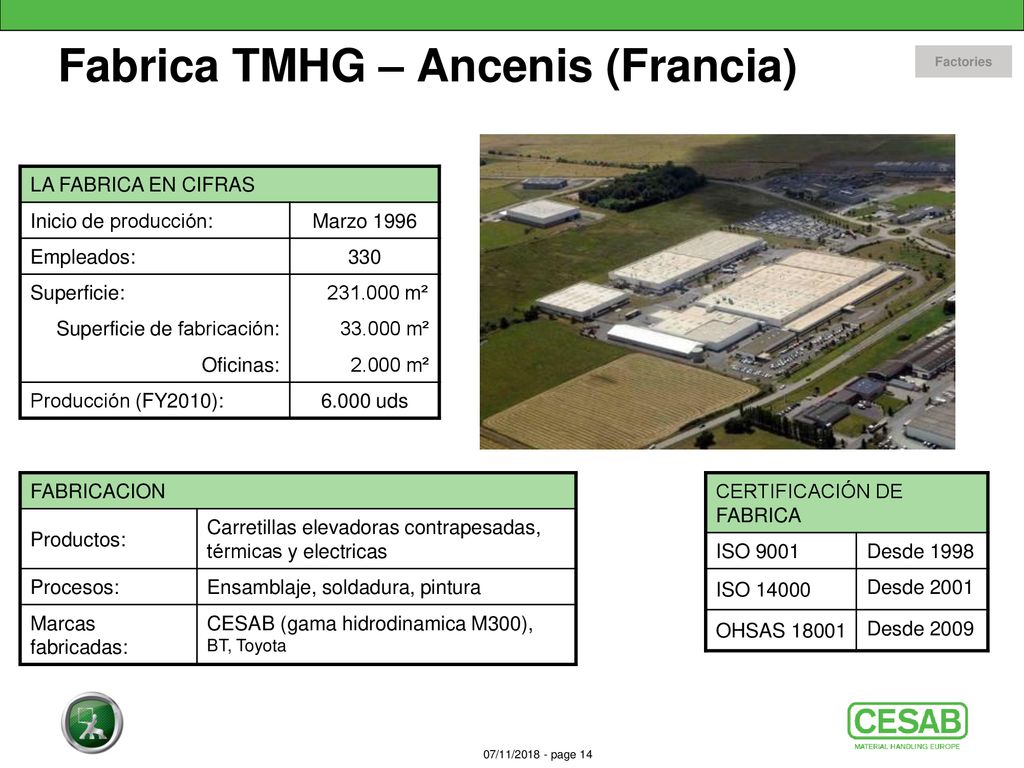 Fabrica TMHG – Ancenis (Francia)

Factories

| LA FABRICA EN CIFRAS | |
|---|---|
| Inicio de producción: | Marzo 1996 |
| Empleados: | 330 |
| Superficie: | 231.000 m² |
| Superficie de fabricación: | 33.000 m² |
| Oficinas: | 2.000 m² |
| Producción (FY2010): | 6.000 uds |

| FABRICACION | |
|---|---|
| Productos: | Carretillas elevadoras contrapesadas, térmicas y electricas |
| Procesos: | Ensamblaje, soldadura, pintura |
| Marcas fabricadas: | CESAB (gama hidrodinamica M300), BT, Toyota |

| CERTIFICACIÓN DE FABRICA | |
|---|---|
| ISO 9001 | Desde 1998 |
| ISO 14000 | Desde 2001 |
| OHSAS 18001 | Desde 2009 |

07/11/2018 - page 14

CESAB
MATERIAL HANDLING EUROPE